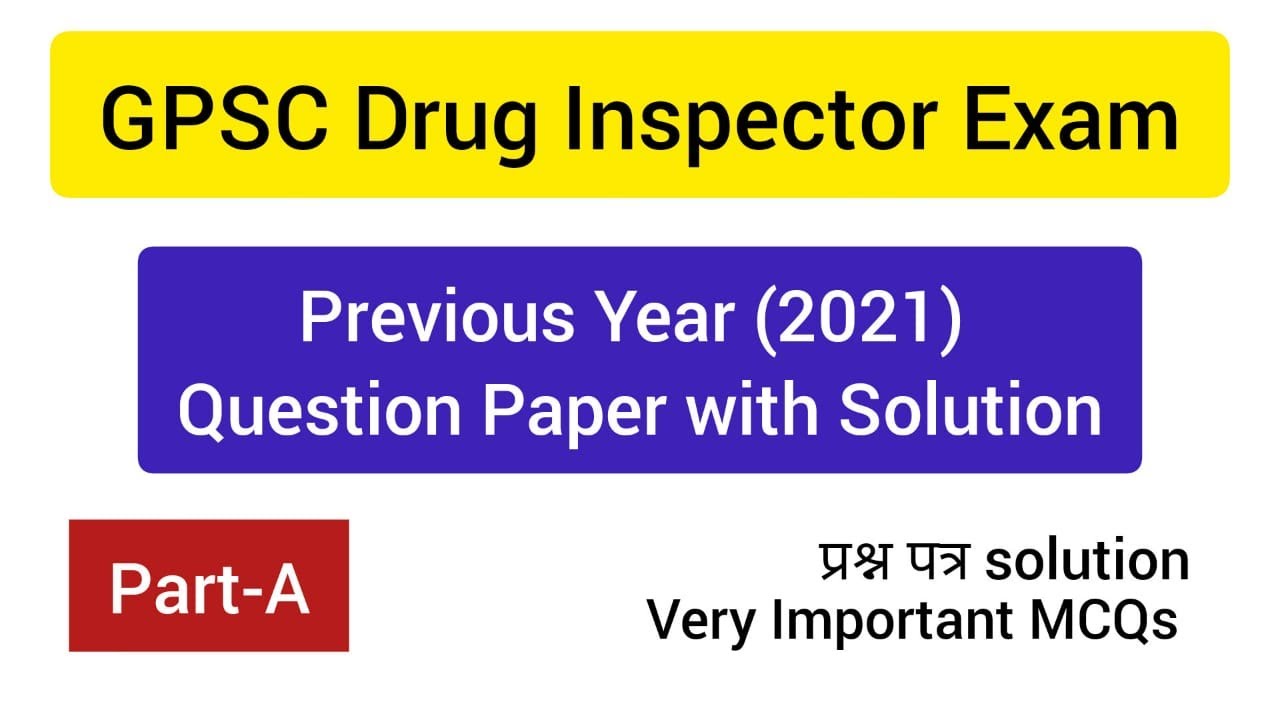 GPSC Drug Inspector Exam

Previous Year (2021)
Question Paper with Solution

Part-A

प्रश्न पत्र solution
Very Important MCQs